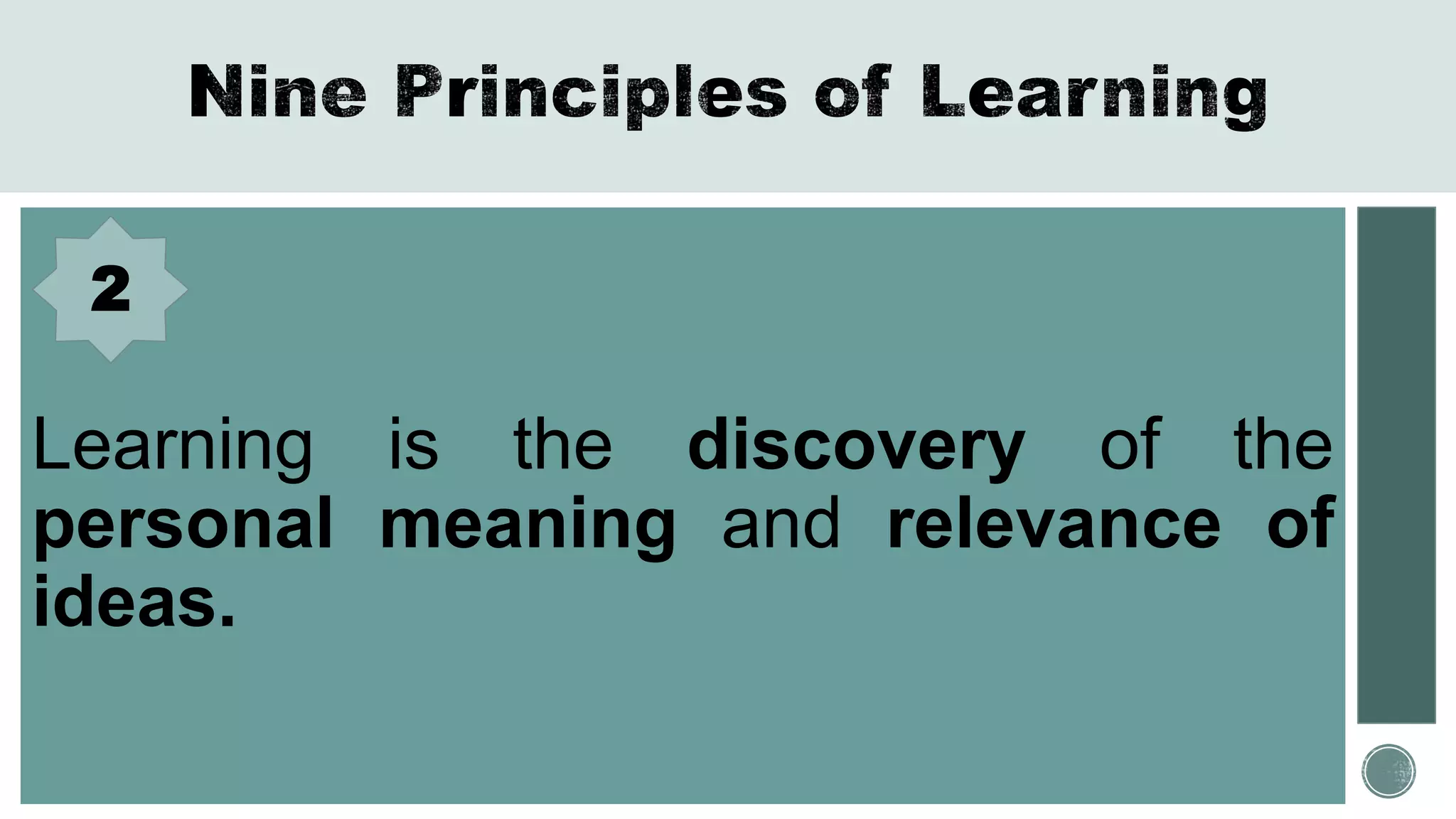 Nine Principles of Learning

2

Learning is the discovery of the personal meaning and relevance of ideas.